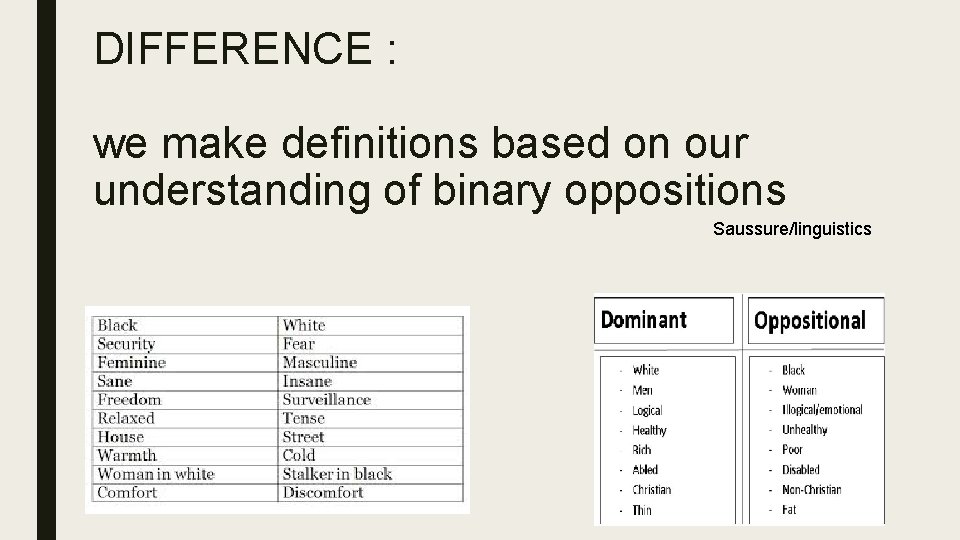 DIFFERENCE :

we make definitions based on our understanding of binary oppositions

Saussure/linguistics

| Black | White |
|---|---|
| Security | Fear |
| Feminine | Masculine |
| Sane | Insane |
| Freedom | Surveillance |
| Relaxed | Tense |
| House | Street |
| Warmth | Cold |
| Woman in white | Stalker in black |
| Comfort | Discomfort |

Dominant

- White
- Men
- Logical
- Healthy
- Rich
- Abled
- Christian
- Thin

Oppositional

- Black
- Woman
- Illogical/emotional
- Unhealthy
- Poor
- Disabled
- Non-Christian
- Fat